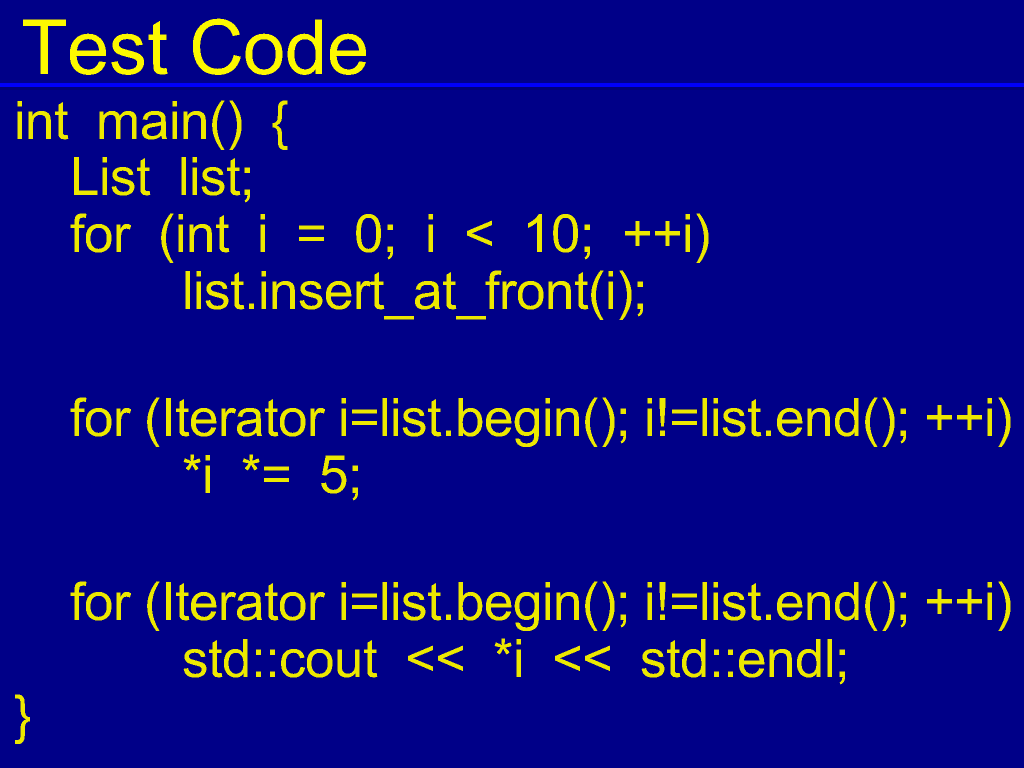 Test Code

int main() {
List list;
for (int i = 0; i < 10; ++i)
list.insert_at_front(i);

for (Iterator i=list.begin(); i!=list.end(); ++i)
*i *= 5;

for (Iterator i=list.begin(); i!=list.end(); ++i)
std::cout << *i << std::endl;
}